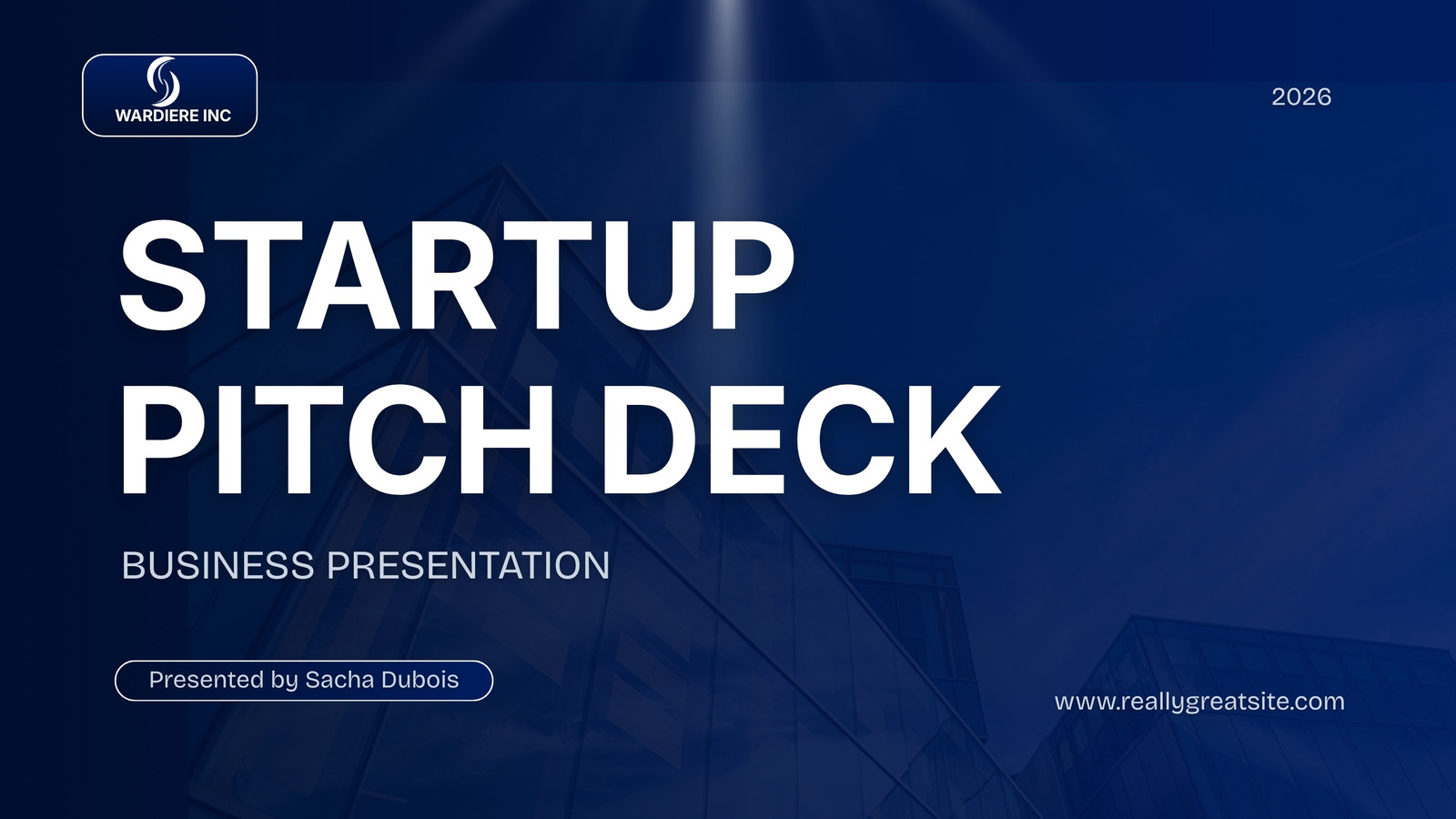 WARDIERE INC

2026

STARTUP PITCH DECK

BUSINESS PRESENTATION

Presented by Sacha Dubois

www.reallygreatsite.com